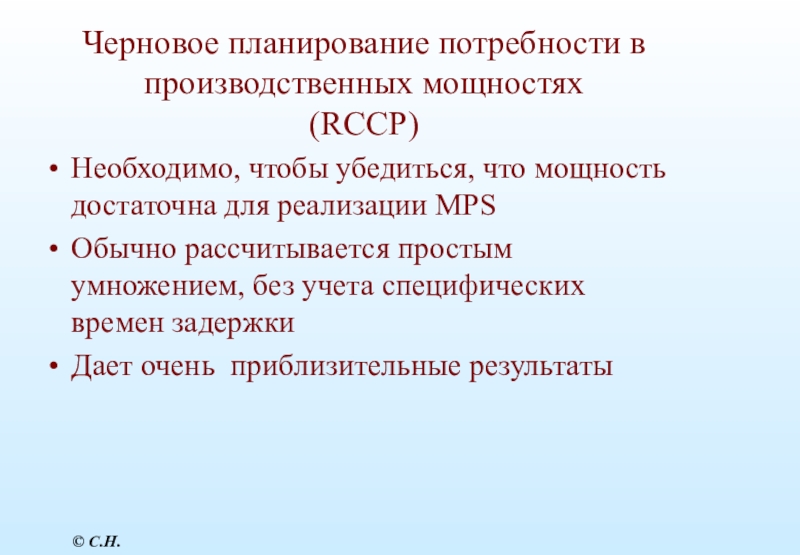 Черновое планирование потребности в производственных мощностях (RCCP)

• Необходимо, чтобы убедиться, что мощность достаточна для реализации MPS
• Обычно рассчитывается простым умножением, без учета специфических времен задержки
• Дает очень приблизительные результаты

© С.Н.